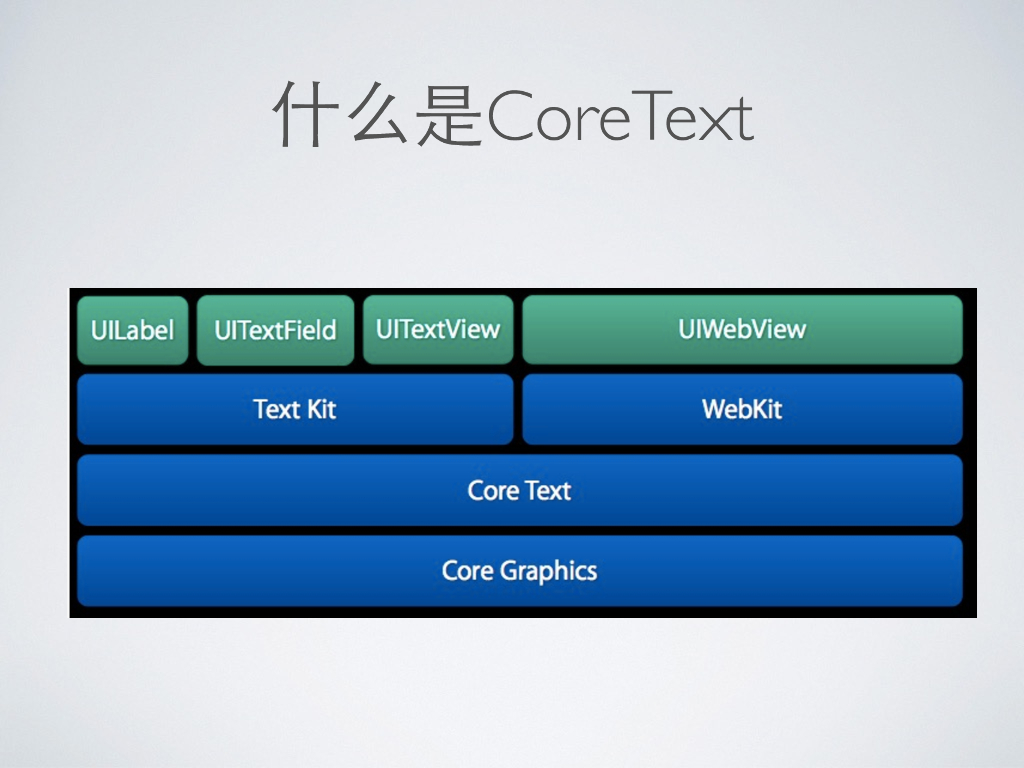 什么是CoreText

UILabel

UITextField

UITextView

UIWebView

Text Kit

WebKit

Core Text

Core Graphics